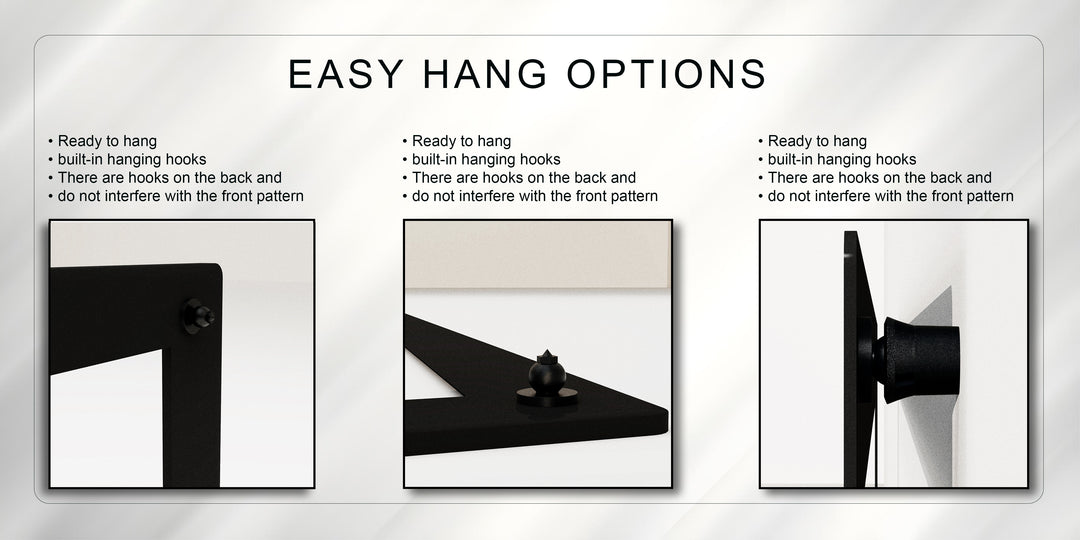 EASY HANG OPTIONS

• Ready to hang
• built-in hanging hooks
• There are hooks on the back and
• do not interfere with the front pattern

• Ready to hang
• built-in hanging hooks
• There are hooks on the back and
• do not interfere with the front pattern

• Ready to hang
• built-in hanging hooks
• There are hooks on the back and
• do not interfere with the front pattern